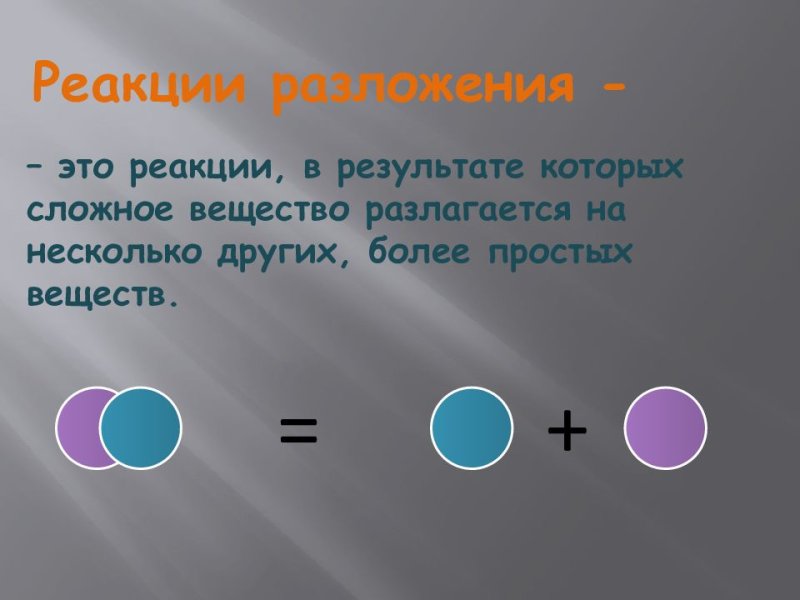 Реакции разложения -

– это реакции, в результате которых сложное вещество разлагается на несколько других, более простых веществ.

= +